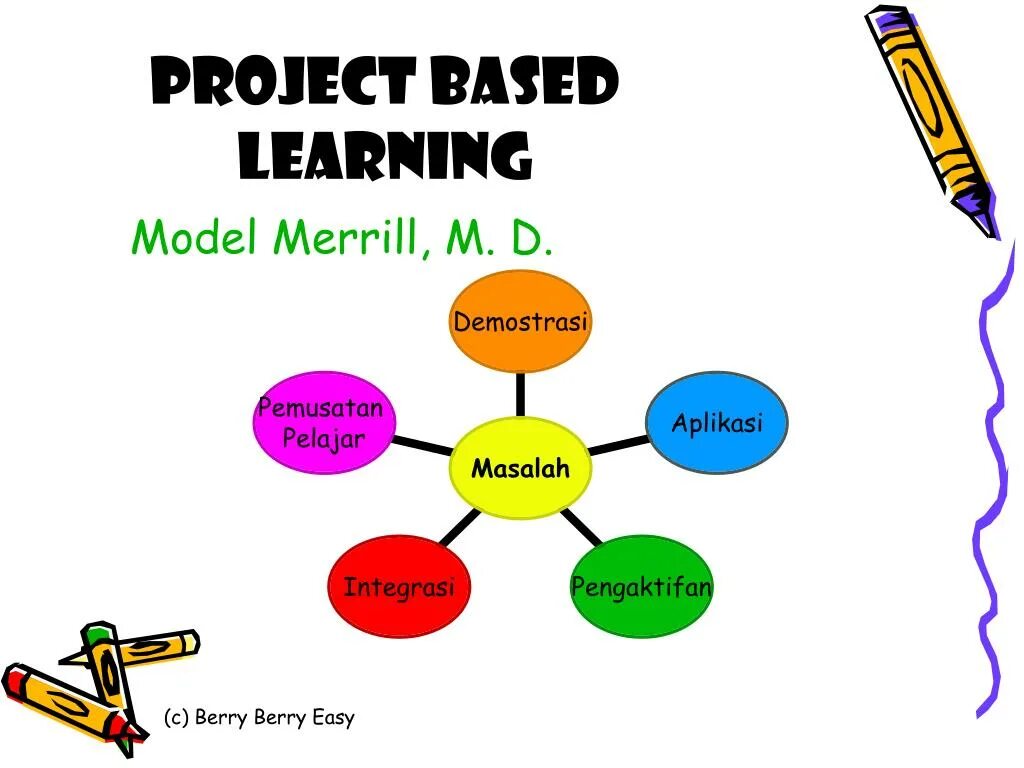 PROJECT BASED LEARNING

Model Merrill, M. D.

Demostrasi

Pemusatan Pelajar

Aplikasi

Masalah

Integrasi

Pengaktifan

(c) Berry Berry Easy